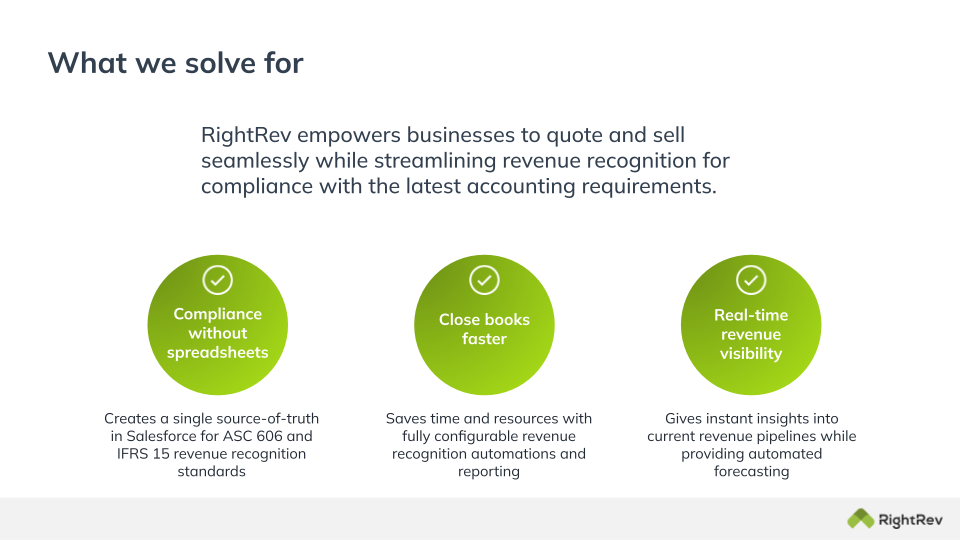 What we solve for

RightRev empowers businesses to quote and sell seamlessly while streamlining revenue recognition for compliance with the latest accounting requirements.

Compliance without spreadsheets

Creates a single source-of-truth in Salesforce for ASC 606 and IFRS 15 revenue recognition standards

Close books faster

Saves time and resources with fully configurable revenue recognition automations and reporting

Real-time revenue visibility

Gives instant insights into current revenue pipelines while providing automated forecasting

RightRev